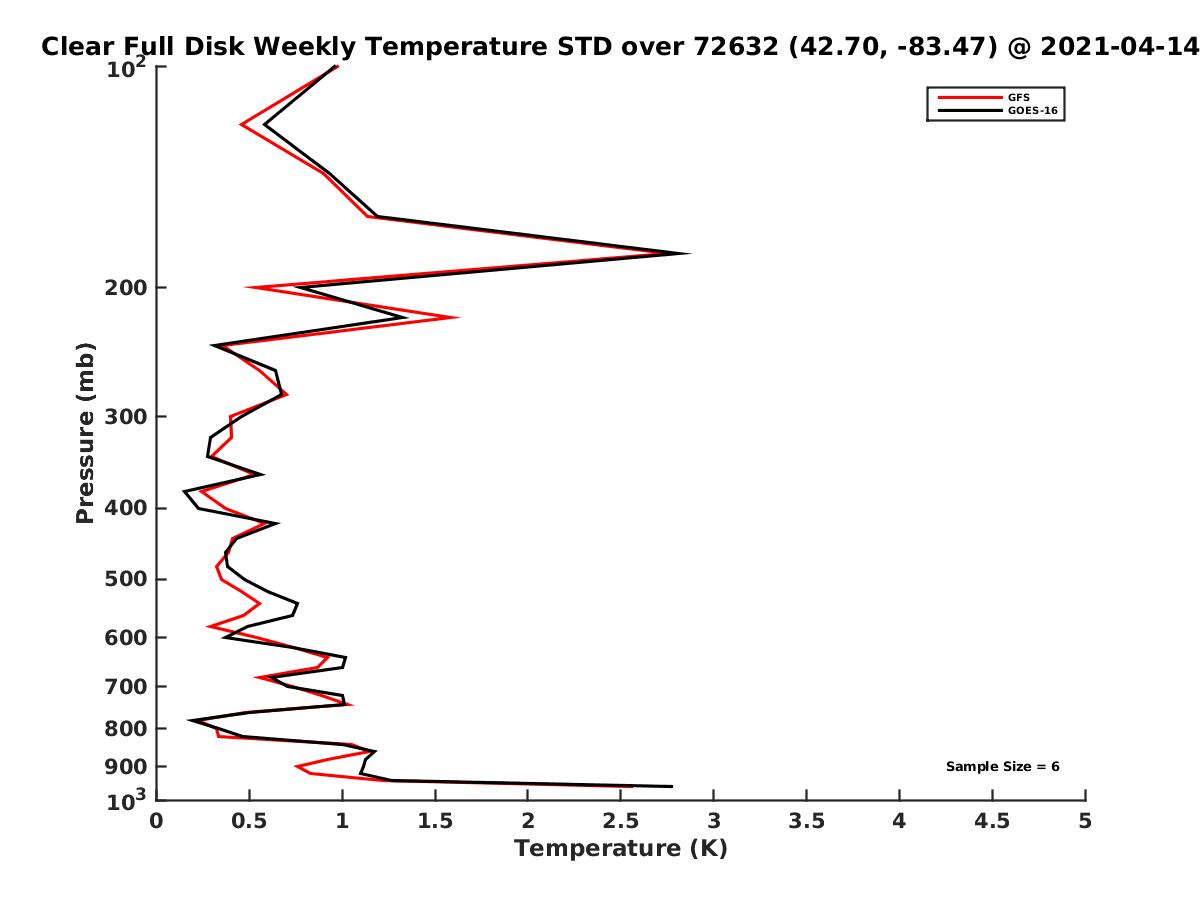 Clear Full Disk Weekly Temperature STD over 72632 (42.70, -83.47) @ 2021-04-14

GFS
GOES-16

Pressure (mb)

$10^2$
200
300
400
500
600
700
800
900
$10^3$

Sample Size = 6

0
0.5
1
1.5
2
2.5
3
3.5
4
4.5
5

Temperature (K)